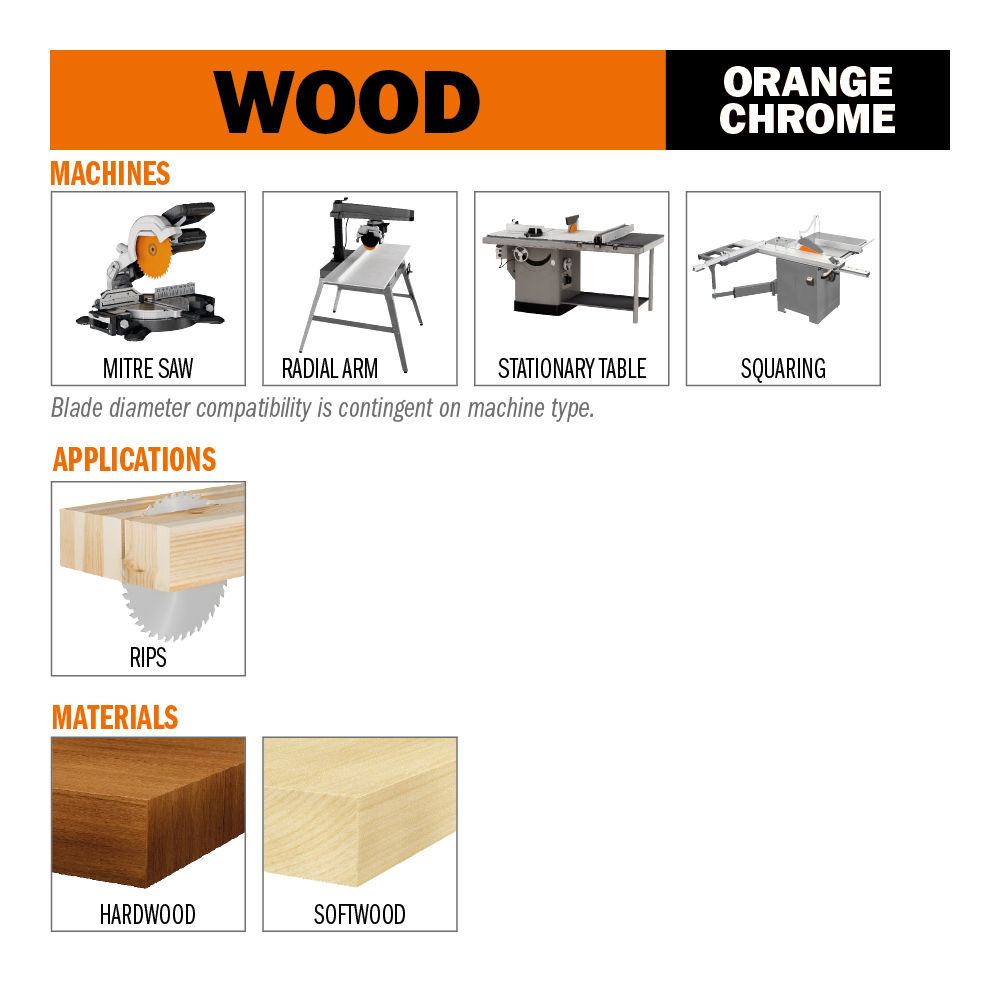 WOOD

ORANGE CHROME

MACHINES

MITRE SAW

RADIAL ARM

STATIONARY TABLE

SQUARING

Blade diameter compatibility is contingent on machine type.

APPLICATIONS

RIPS

MATERIALS

HARDWOOD

SOFTWOOD